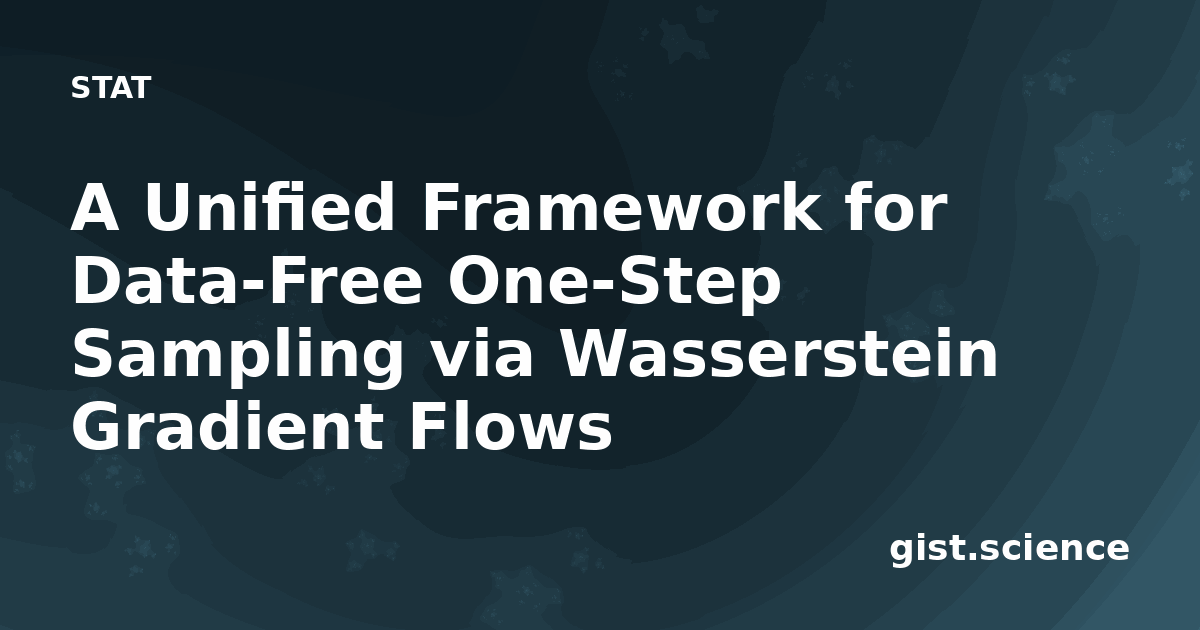 STAT

A Unified Framework for Data-Free One-Step Sampling via Wasserstein Gradient Flows

gist.science